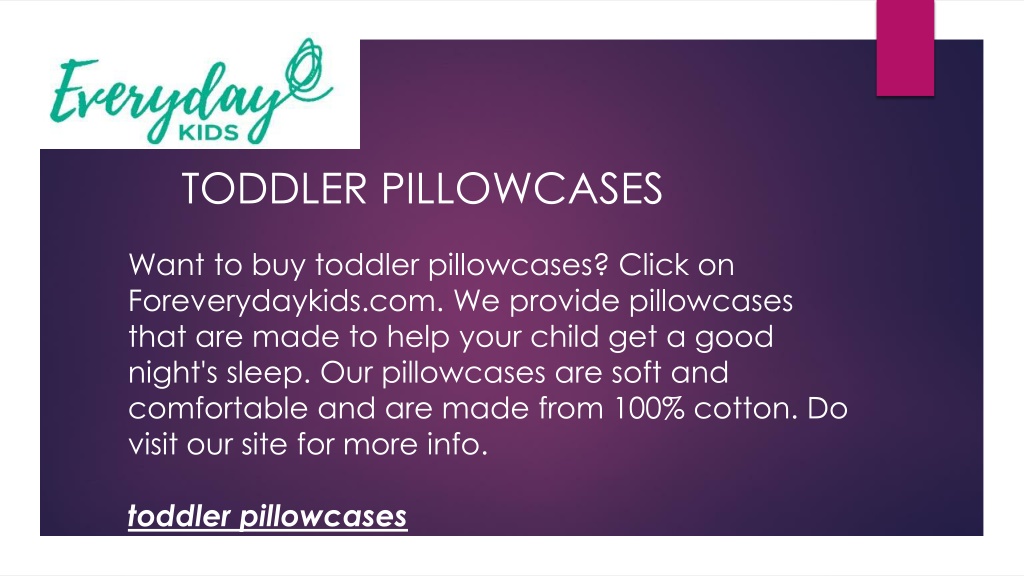 Everyday KIDS

TODDLER PILLOWCASES

Want to buy toddler pillowcases? Click on Foreverydaykids.com. We provide pillowcases that are made to help your child get a good night's sleep. Our pillowcases are soft and comfortable and are made from 100% cotton. Do visit our site for more info.

toddler pillowcases